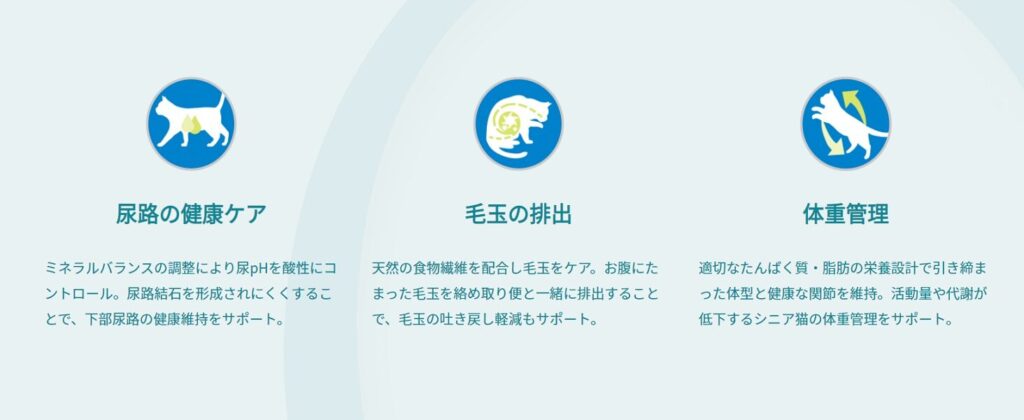 尿路の健康ケア

ミネラルバランスの調整により尿pHを酸性にコントロール。尿路結石を形成されにくくすることで、下部尿路の健康維持をサポート。

毛玉の排出

天然の食物繊維を配合し毛玉をケア。お腹にたまった毛玉を絡め取り便と一緒に排出することで、毛玉の吐き戻し軽減もサポート。

体重管理

適切なたんぱく質・脂肪の栄養設計で引き締まった体型と健康な関節を維持。活動量や代謝が低下するシニア猫の体重管理をサポート。